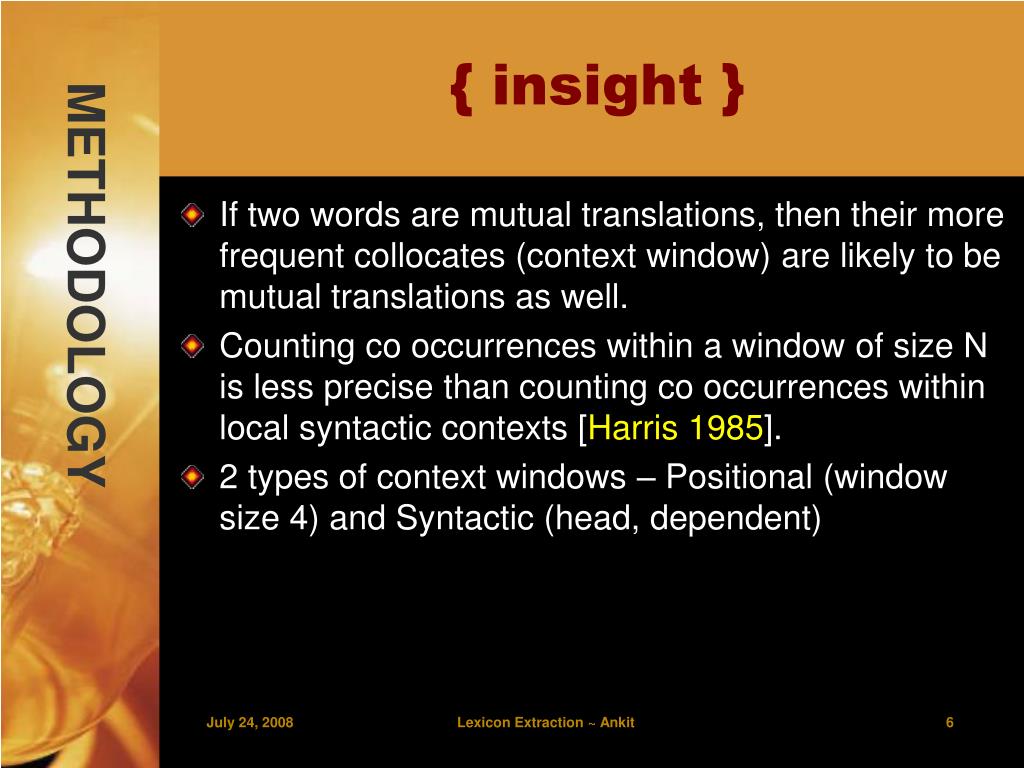 METHODOLOGY

{ insight }

If two words are mutual translations, then their more frequent collocates (context window) are likely to be mutual translations as well.

Counting co occurrences within a window of size N is less precise than counting co occurrences within local syntactic contexts [Harris 1985].

2 types of context windows – Positional (window size 4) and Syntactic (head, dependent)

July 24, 2008

Lexicon Extraction ~ Ankit

6